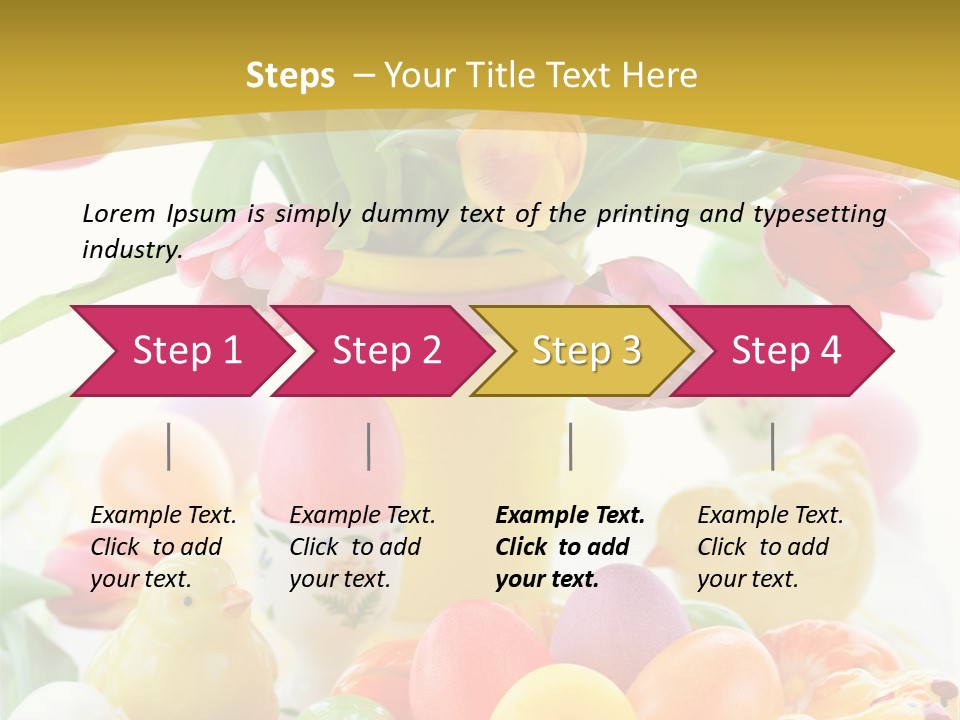 Steps – Your Title Text Here

Lorem Ipsum is simply dummy text of the printing and typesetting industry.

Step 1

Step 2

Step 3

Step 4

Example Text. Click to add your text.

Example Text. Click to add your text.

Example Text. Click to add your text.

Example Text. Click to add your text.